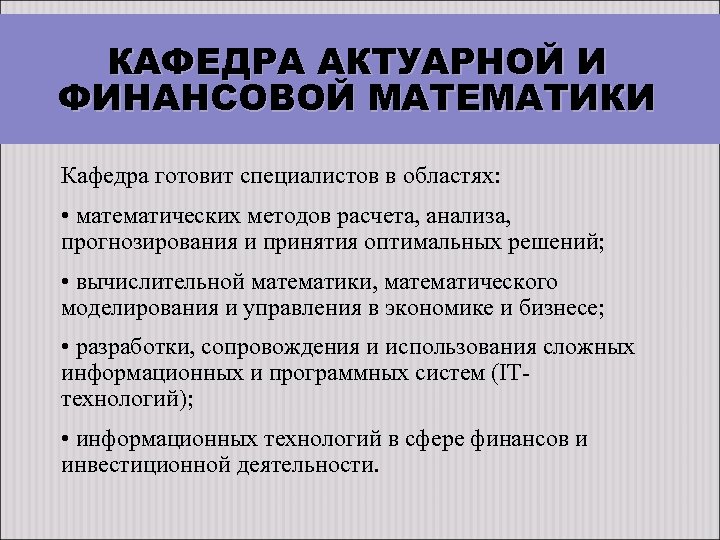 КАФЕДРА АКТУАРНОЙ И ФИНАНСОВОЙ МАТЕМАТИКИ

Кафедра готовит специалистов в областях:

• математических методов расчета, анализа, прогнозирования и принятия оптимальных решений;

• вычислительной математики, математического моделирования и управления в экономике и бизнесе;

• разработки, сопровождения и использования сложных информационных и программных систем (IT-технологий);

• информационных технологий в сфере финансов и инвестиционной деятельности.